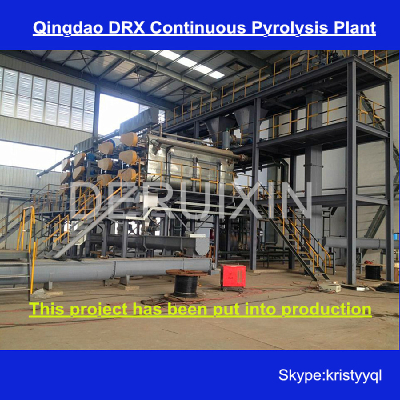 Qingdao DRX Continuous Pyrolysis Plant

DERUIXIN

This project has been put into production

Skype:kristyyql